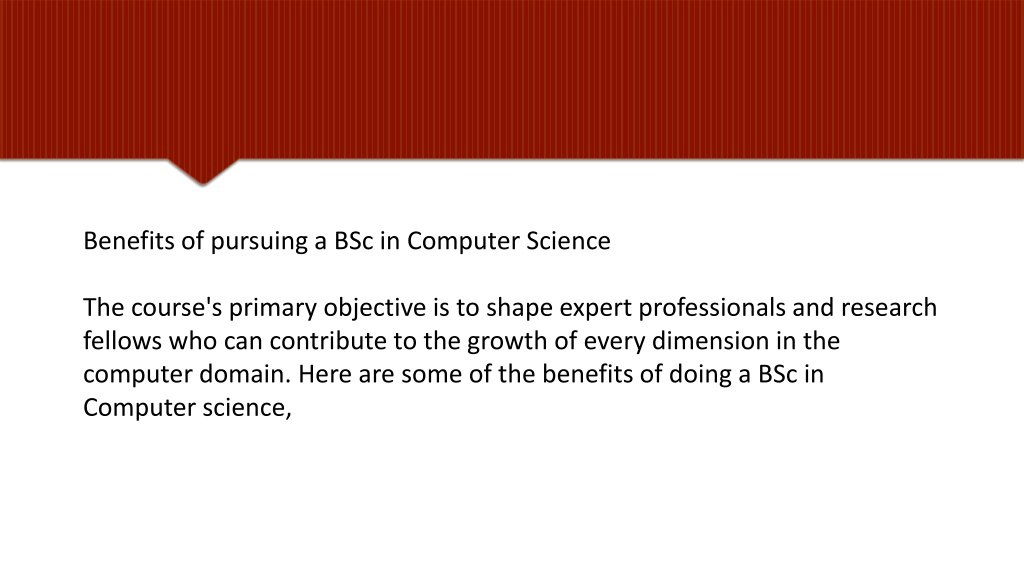 Benefits of pursuing a BSc in Computer Science

The course's primary objective is to shape expert professionals and research fellows who can contribute to the growth of every dimension in the computer domain. Here are some of the benefits of doing a BSc in Computer science,